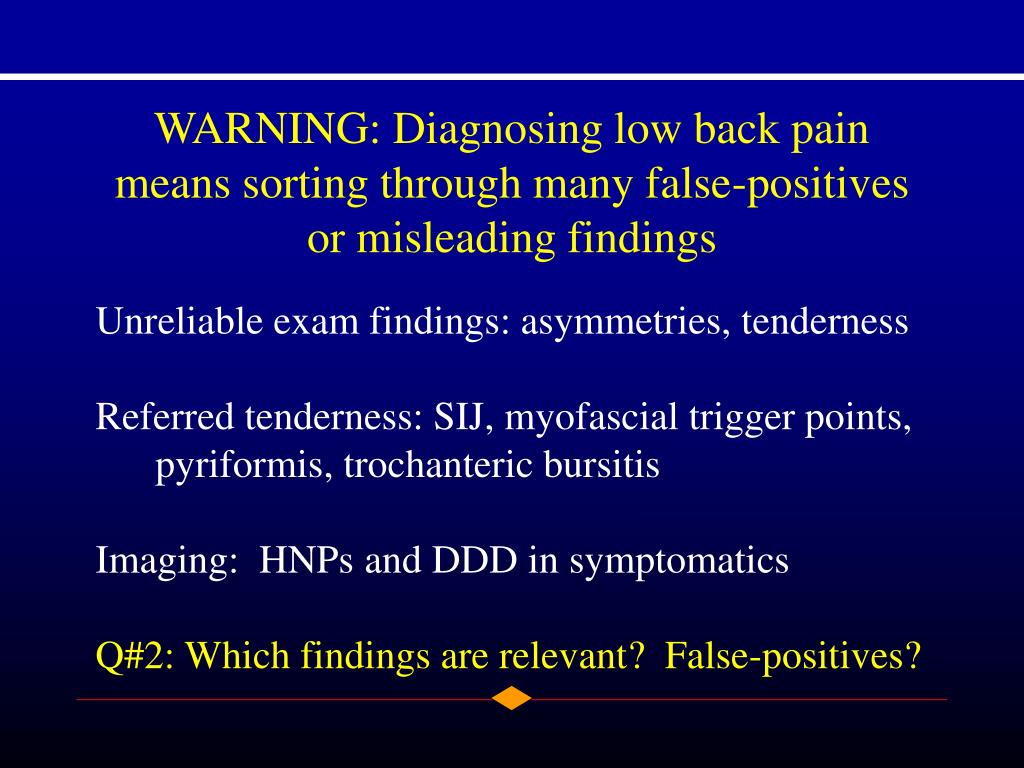 WARNING: Diagnosing low back pain means sorting through many false-positives or misleading findings

Unreliable exam findings: asymmetries, tenderness

Referred tenderness: SIJ, myofascial trigger points, pyriformis, trochanteric bursitis

Imaging: HNPs and DDD in symptomatics

Q#2: Which findings are relevant? False-positives?